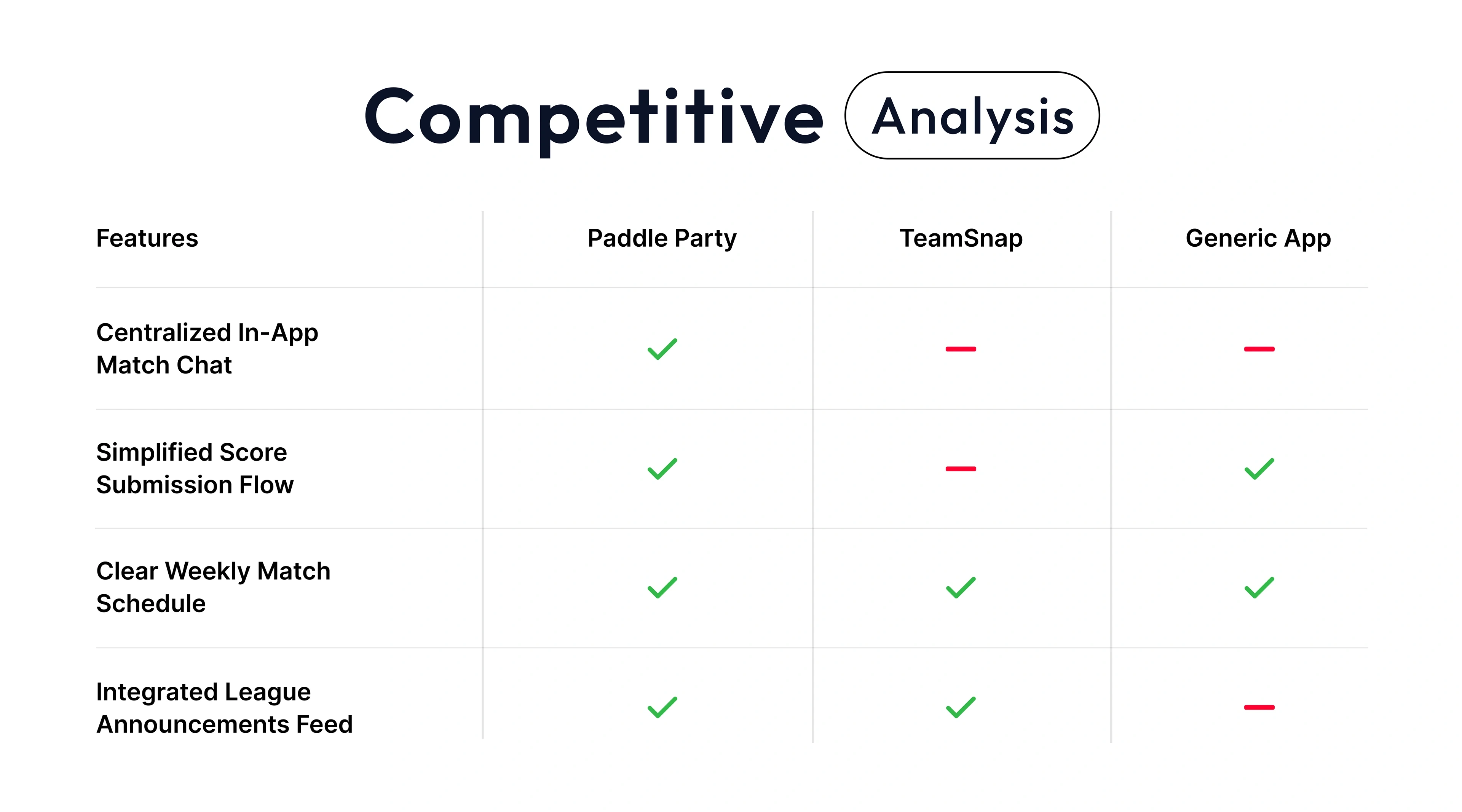 Competitive Analysis

| Features | Paddle Party | TeamSnap | Generic App |
|---|---|---|---|
| Centralized In-App Match Chat | ✓ | – | – |
| Simplified Score Submission Flow | ✓ | – | ✓ |
| Clear Weekly Match Schedule | ✓ | ✓ | ✓ |
| Integrated League Announcements Feed | ✓ | ✓ | – |